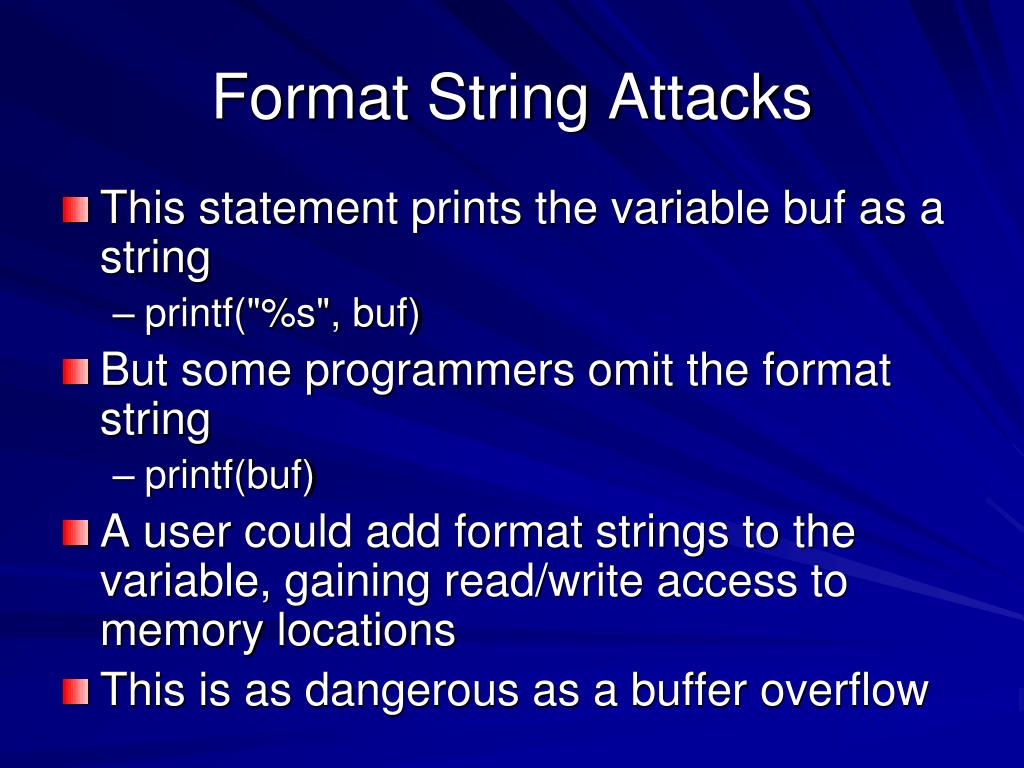 Format String Attacks

This statement prints the variable buf as a string

– printf("%s", buf)

But some programmers omit the format string

– printf(buf)

A user could add format strings to the variable, gaining read/write access to memory locations

This is as dangerous as a buffer overflow